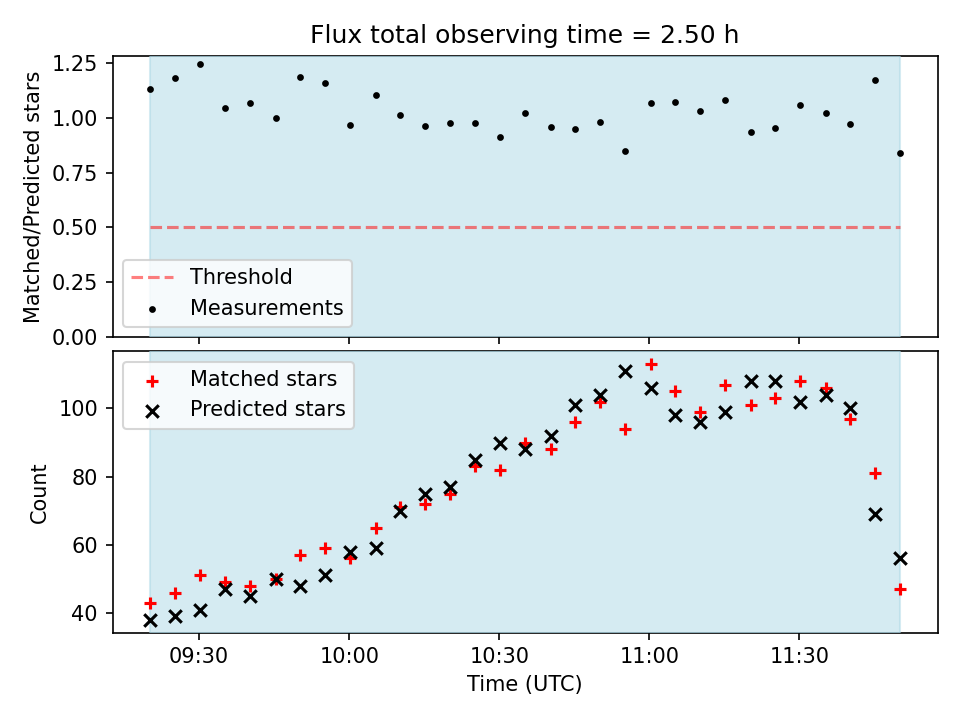 Flux total observing time = 2.50 h

Matched/Predicted stars

1.25
1.00
0.75
0.50
0.25
0.00

Threshold
Measurements

Matched stars
Predicted stars

Count

100
80
60
40

09:30
10:00
10:30
11:00
11:30

Time (UTC)